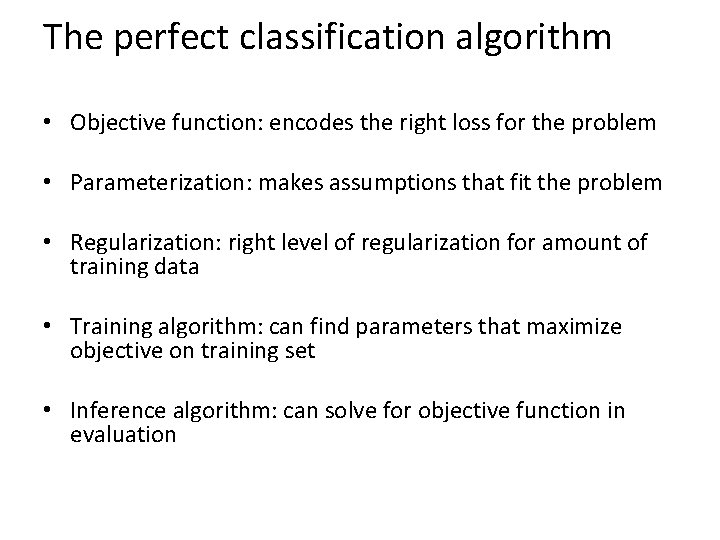 The perfect classification algorithm

• Objective function: encodes the right loss for the problem

• Parameterization: makes assumptions that fit the problem

• Regularization: right level of regularization for amount of training data

• Training algorithm: can find parameters that maximize objective on training set

• Inference algorithm: can solve for objective function in evaluation